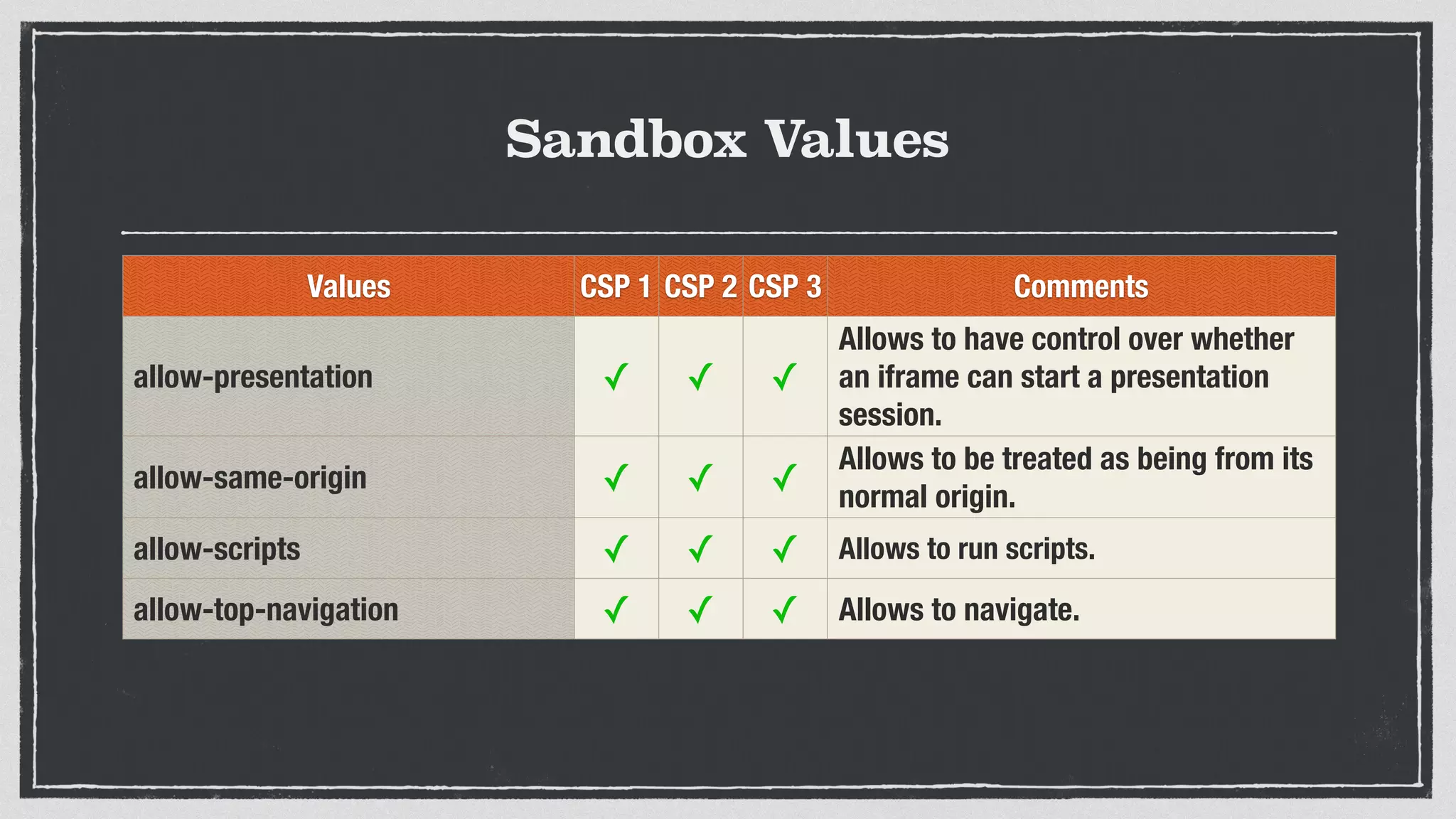 Sandbox Values

| Values | CSP 1 | CSP 2 | CSP 3 | Comments |
|---|---|---|---|---|
| allow-presentation | ✓ | ✓ | ✓ | Allows to have control over whether an iframe can start a presentation session. |
| allow-same-origin | ✓ | ✓ | ✓ | Allows to be treated as being from its normal origin. |
| allow-scripts | ✓ | ✓ | ✓ | Allows to run scripts. |
| allow-top-navigation | ✓ | ✓ | ✓ | Allows to navigate. |